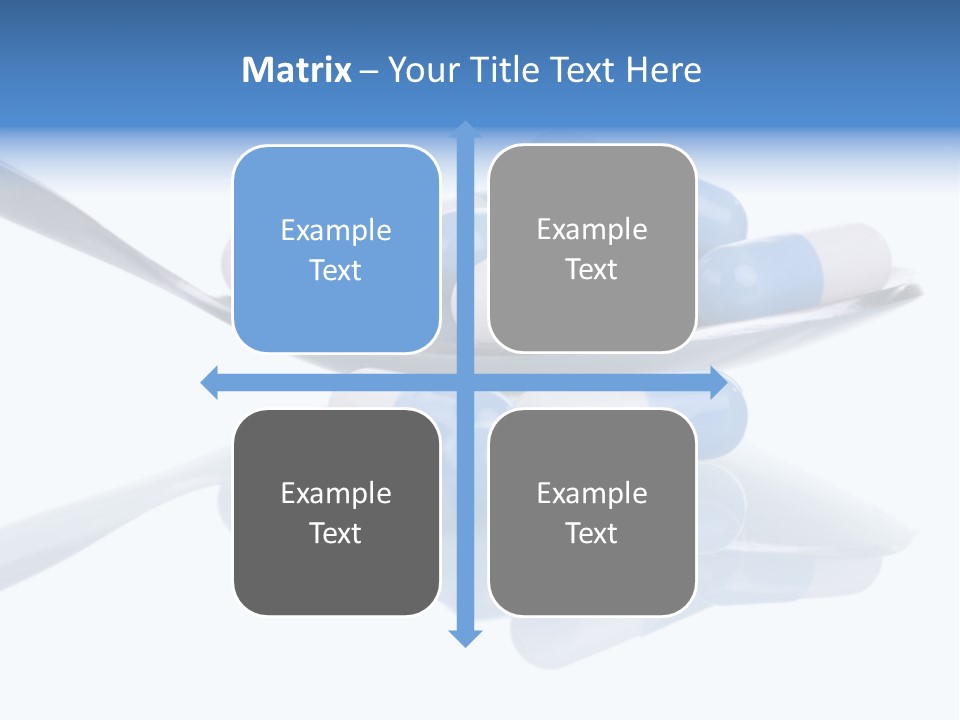 Matrix – Your Title Text Here

Example Text

Example Text

Example Text

Example Text